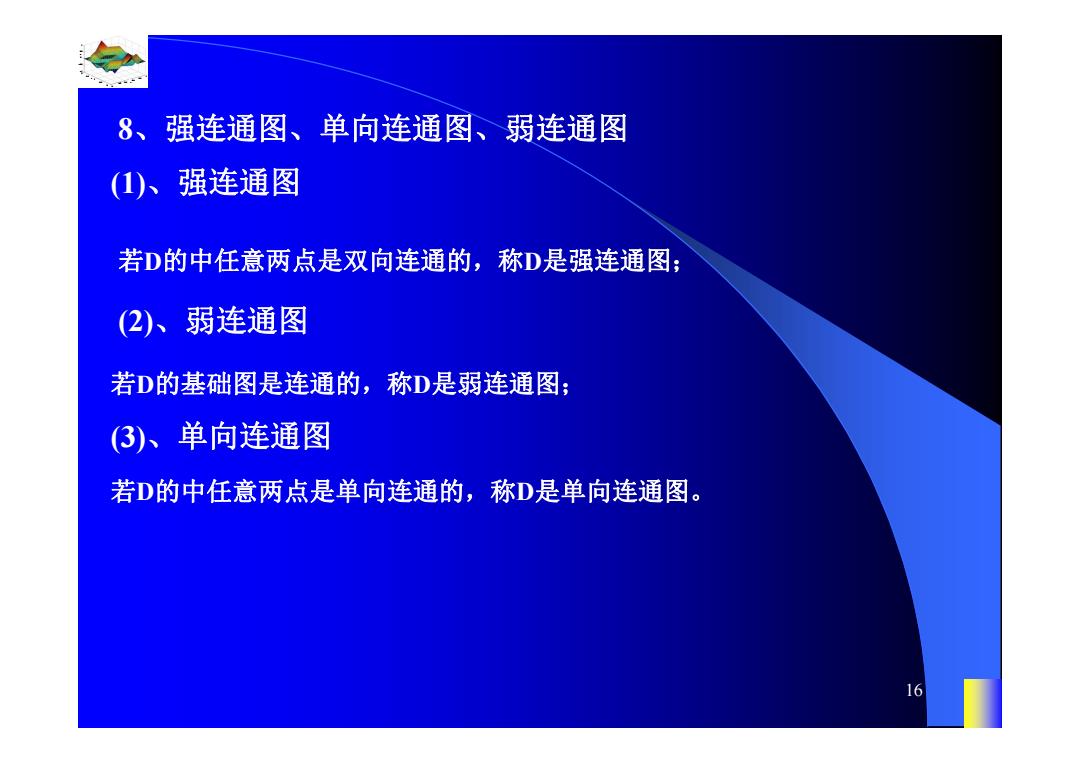 8、强连通图、单向连通图、弱连通图

(1)、强连通图

若D的中任意两点是双向连通的，称D是强连通图；

(2)、弱连通图

若D的基础图是连通的，称D是弱连通图；

(3)、单向连通图

若D的中任意两点是单向连通的，称D是单向连通图。

16